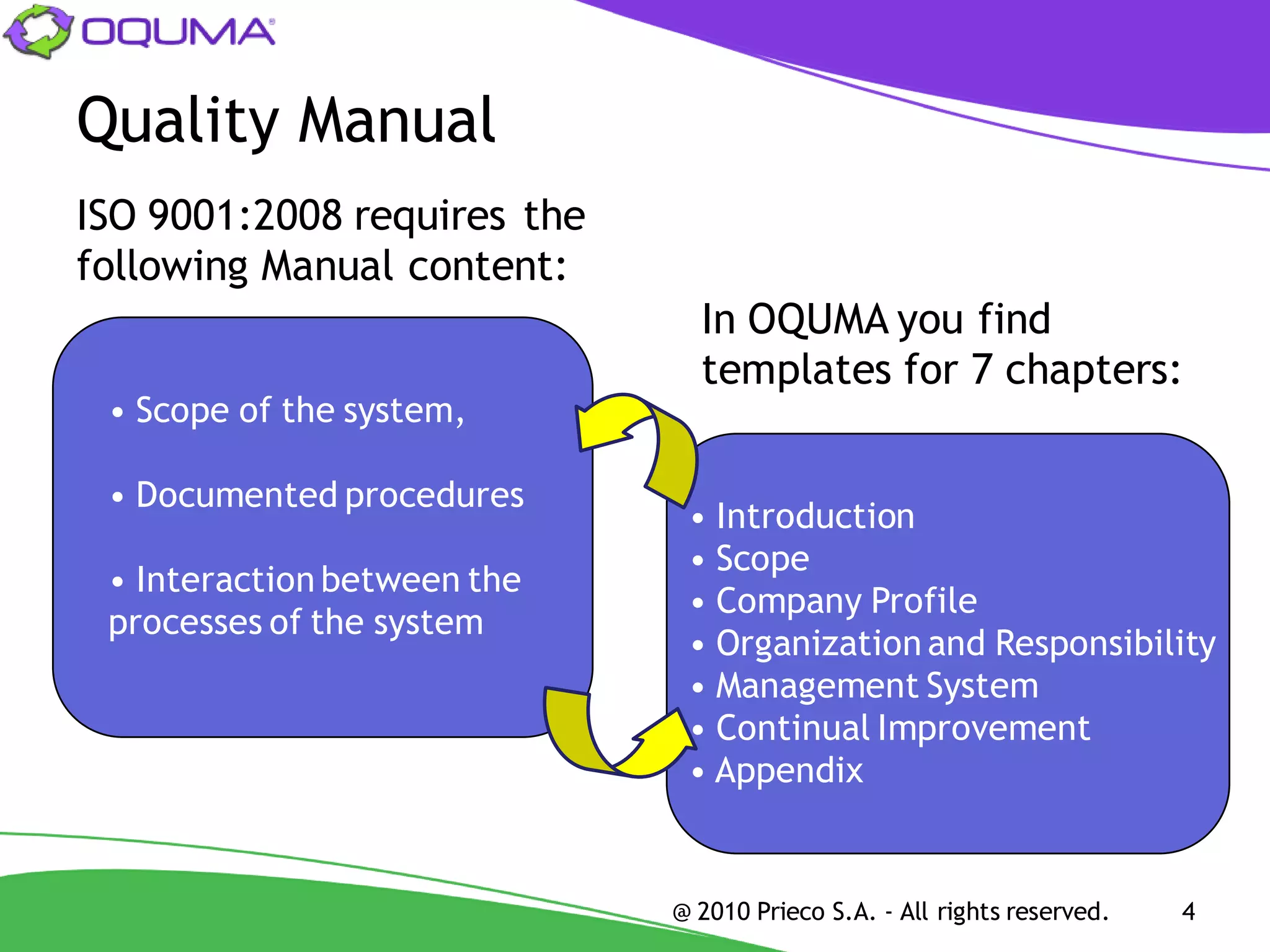 OQUMA®

Quality Manual

ISO 9001:2008 requires the following Manual content:

• Scope of the system,

• Documented procedures

• Interaction between the processes of the system

In OQUMA you find templates for 7 chapters:

• Introduction
• Scope
• Company Profile
• Organization and Responsibility
• Management System
• Continual Improvement
• Appendix

@ 2010 Prieco S.A. - All rights reserved. 4